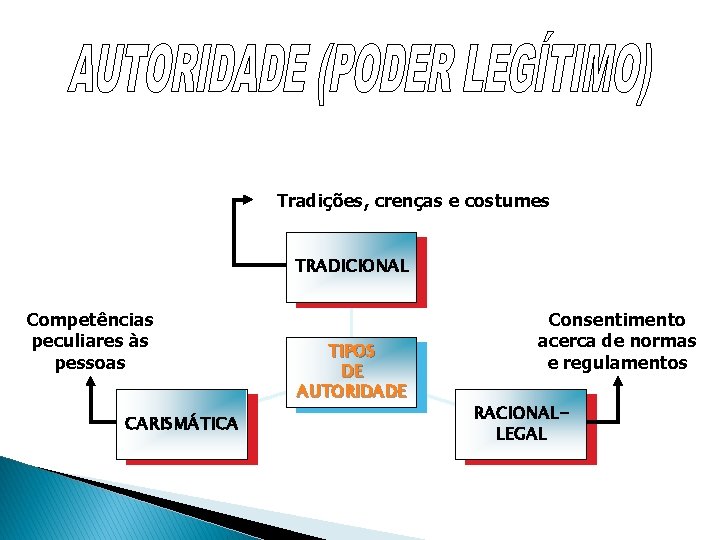 AUTORIDADE (PODER LEGÍTIMO)

Tradições, crenças e costumes

TRADICIONAL

Competências peculiares às pessoas

TIPOS DE AUTORIDADE

Consentimento acerca de normas e regulamentos

CARISMÁTICA

RACIONAL-LEGAL